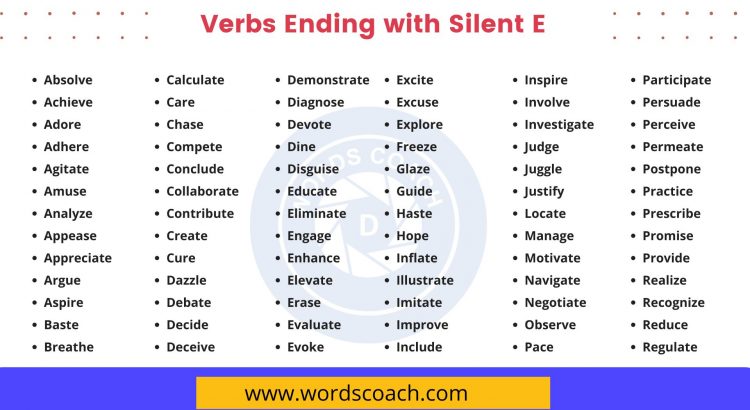 Verbs Ending with Silent E

- Absolve
- Achieve
- Adore
- Adhere
- Agitate
- Amuse
- Analyze
- Appease
- Appreciate
- Argue
- Aspire
- Baste
- Breathe

- Calculate
- Care
- Chase
- Compete
- Conclude
- Collaborate
- Contribute
- Create
- Cure
- Dazzle
- Debate
- Decide
- Deceive

- Demonstrate
- Diagnose
- Devote
- Dine
- Disguise
- Educate
- Eliminate
- Engage
- Enhance
- Elevate
- Erase
- Evaluate
- Evoke

- Excite
- Excuse
- Explore
- Freeze
- Glaze
- Guide
- Haste
- Hope
- Inflate
- Illustrate
- Imitate
- Improve
- Include

- Inspire
- Involve
- Investigate
- Judge
- Juggle
- Justify
- Locate
- Manage
- Motivate
- Navigate
- Negotiate
- Observe
- Pace

- Participate
- Persuade
- Perceive
- Permeate
- Postpone
- Practice
- Prescribe
- Promise
- Provide
- Realize
- Recognize
- Reduce
- Regulate

WORDS COACH

www.wordscoach.com